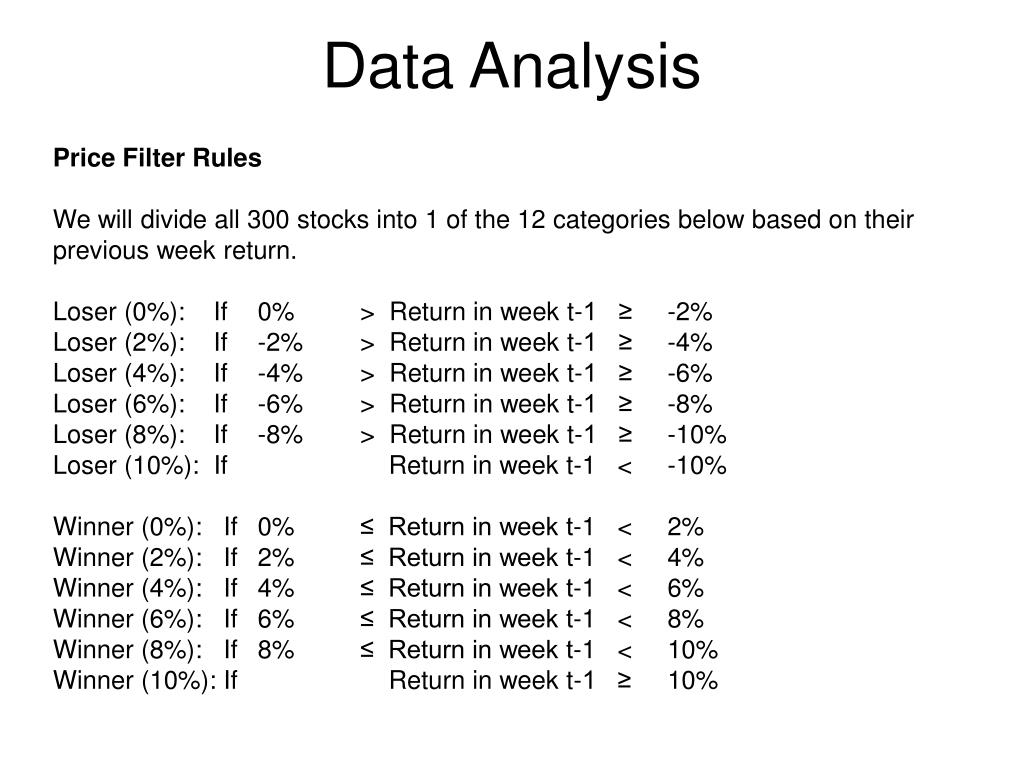 Data Analysis

**Price Filter Rules**

We will divide all 300 stocks into 1 of the 12 categories below based on their previous week return.

Loser (0%): If 0% > Return in week t-1 ≥ -2%
Loser (2%): If -2% > Return in week t-1 ≥ -4%
Loser (4%): If -4% > Return in week t-1 ≥ -6%
Loser (6%): If -6% > Return in week t-1 ≥ -8%
Loser (8%): If -8% > Return in week t-1 ≥ -10%
Loser (10%): If Return in week t-1 < -10%

Winner (0%): If 0% ≤ Return in week t-1 < 2%
Winner (2%): If 2% ≤ Return in week t-1 < 4%
Winner (4%): If 4% ≤ Return in week t-1 < 6%
Winner (6%): If 6% ≤ Return in week t-1 < 8%
Winner (8%): If 8% ≤ Return in week t-1 < 10%
Winner (10%): If Return in week t-1 ≥ 10%